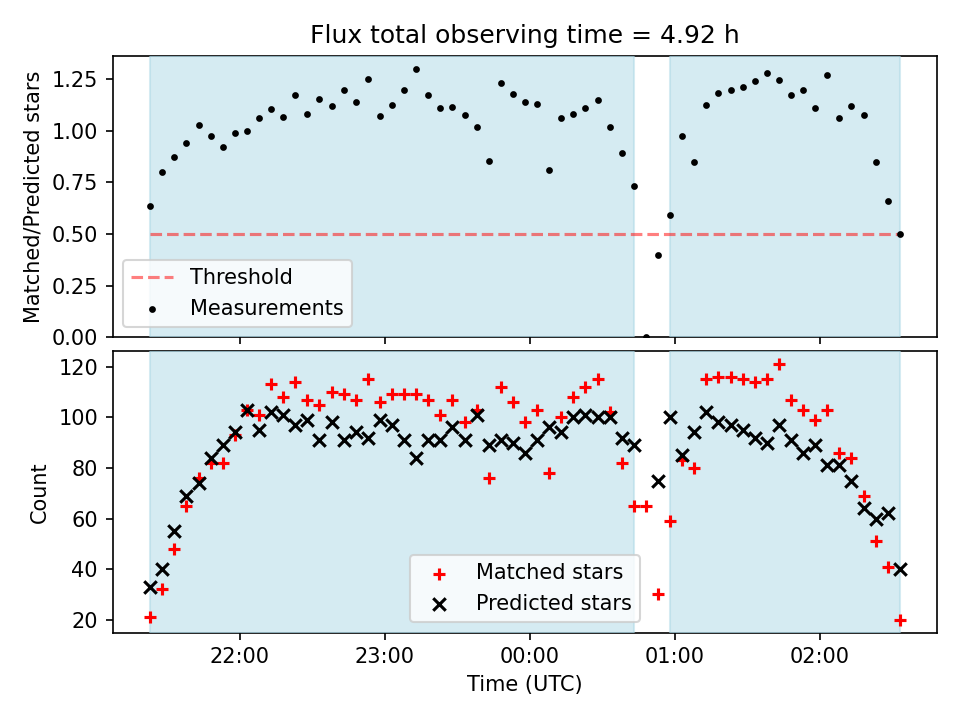 Flux total observing time = 4.92 h

Matched/Predicted stars

1.25
1.00
0.75
0.50
0.25
0.00

Threshold
Measurements

Count

120
100
80
60
40
20

Matched stars
Predicted stars

22:00
23:00
00:00
01:00
02:00

Time (UTC)